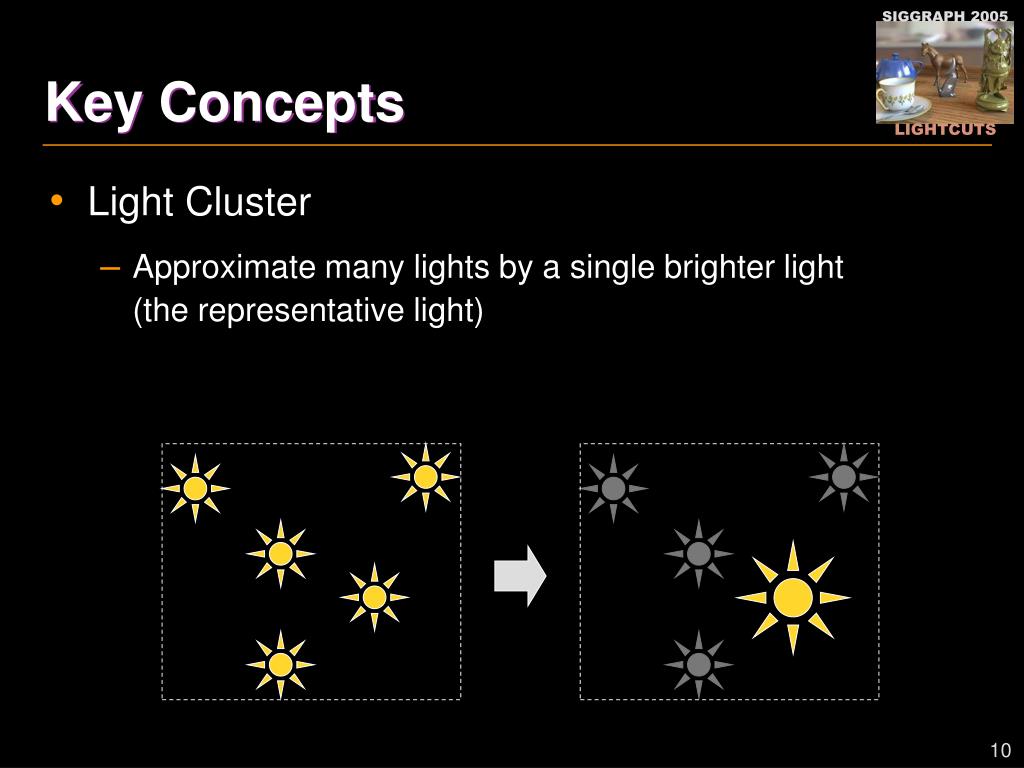 SIGGRAPH 2005

LIGHTCUTS

Key Concepts

• Light Cluster

– Approximate many lights by a single brighter light (the representative light)

10